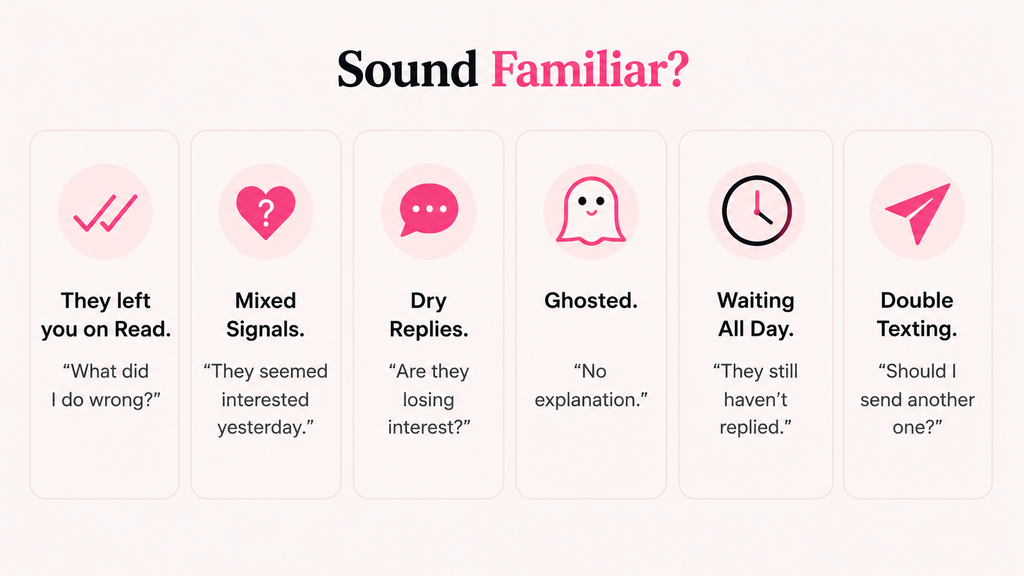 Sound Familiar?

They left you on Read.

"What did I do wrong?"

Mixed Signals.

"They seemed interested yesterday."

Dry Replies.

"Are they losing interest?"

Ghosted.

"No explanation."

Waiting All Day.

"They still haven't replied."

Double Texting.

"Should I send another one?"